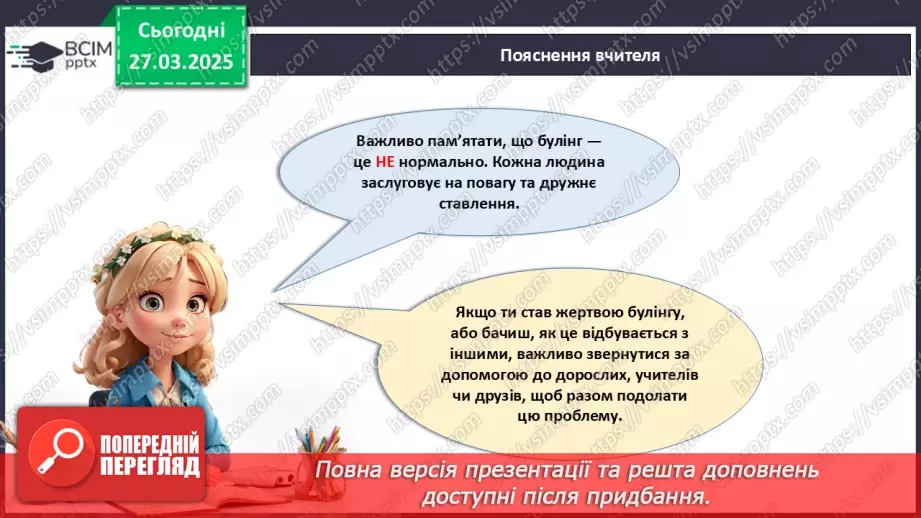 ВСІМ pptx

Сьогодні 27.03.2025

Пояснення вчителя

Важливо пам'ятати, що булінг — це НЕ нормально. Кожна людина заслуговує на повагу та дружнє ставлення.

Якщо ти став жертвою булінгу, або бачиш, як це відбувається з іншими, важливо звернутися за допомогою до дорослих, учителів чи друзів, щоб разом подолати цю проблему.

ПОПЕРЕДНІЙ ПЕРЕГЛЯД

Повна версія презентації та решта доповнень доступні після придбання.

https://vsimpptx.com